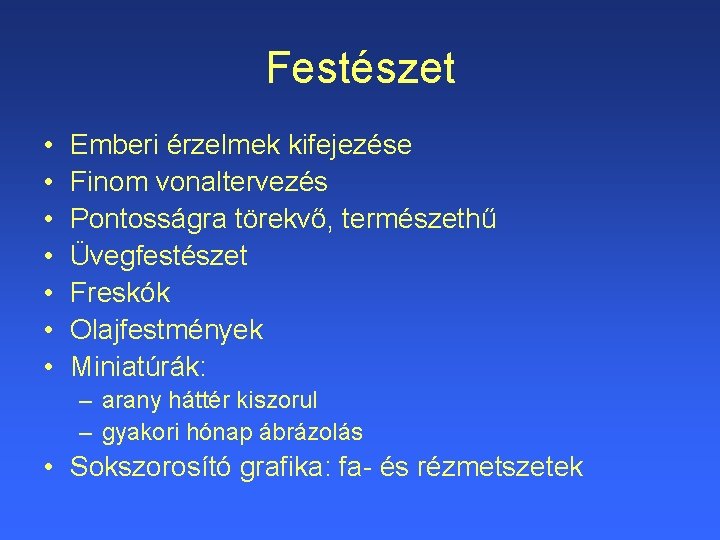 Festészet

• Emberi érzelmek kifejezése
• Finom vonaltervezés
• Pontosságra törekvő, természethű
• Üvegfestészet
• Freskók
• Olajfestmények
• Miniatúrák:
– arany háttér kiszorul
– gyakori hónap ábrázolás
• Sokszorosító grafika: fa- és rézmetszetek